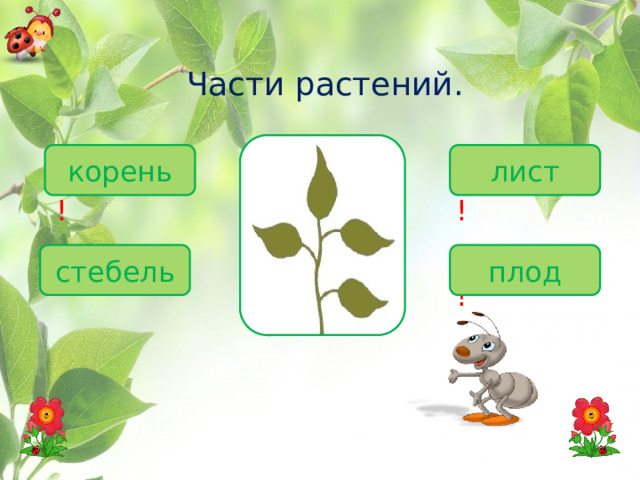 Части растений.

корень

!

стебель

лист

!

плод

!